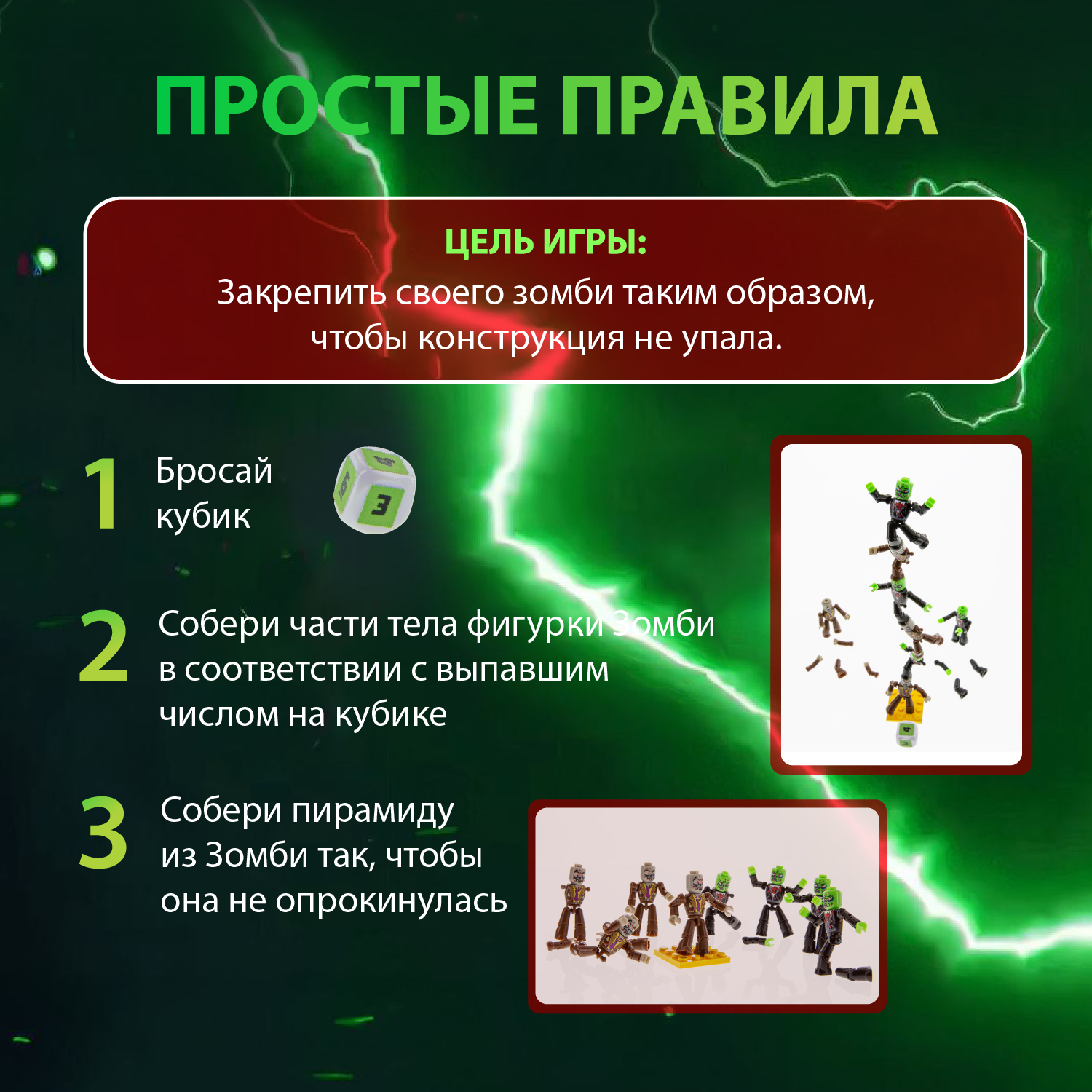 ПРОСТЫЕ ПРАВИЛА

ЦЕЛЬ ИГРЫ:
Закрепить своего зомби таким образом, чтобы конструкция не упала.

1 Бросай кубик

4
3

2 Собери части тела фигурки Зомби в соответствии с выпавшим числом на кубике

3 Собери пирамиду из Зомби так, чтобы она не опрокинулась